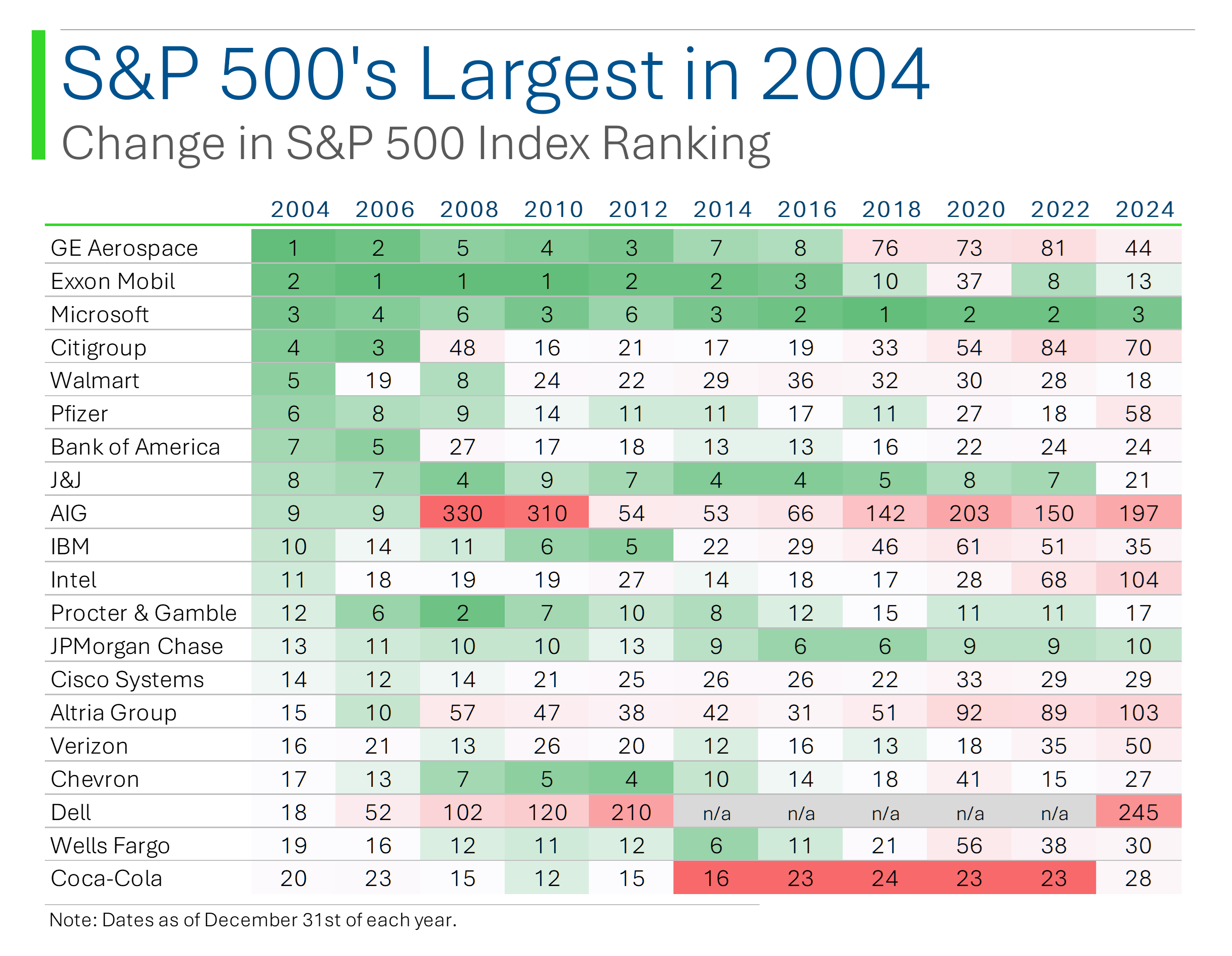 S&P 500's Largest in 2004

Change in S&P 500 Index Ranking

| | 2004 | 2006 | 2008 | 2010 | 2012 | 2014 | 2016 | 2018 | 2020 | 2022 | 2024 |
|---|---|---|---|---|---|---|---|---|---|---|---|
| GE Aerospace | 1 | 2 | 5 | 4 | 3 | 7 | 8 | 76 | 73 | 81 | 44 |
| Exxon Mobil | 2 | 1 | 1 | 1 | 2 | 2 | 3 | 10 | 37 | 8 | 13 |
| Microsoft | 3 | 4 | 6 | 3 | 6 | 3 | 2 | 1 | 2 | 2 | 3 |
| Citigroup | 4 | 3 | 48 | 16 | 21 | 17 | 19 | 33 | 54 | 84 | 70 |
| Walmart | 5 | 19 | 8 | 24 | 22 | 29 | 36 | 32 | 30 | 28 | 18 |
| Pfizer | 6 | 8 | 9 | 14 | 11 | 11 | 17 | 11 | 27 | 18 | 58 |
| Bank of America | 7 | 5 | 27 | 17 | 18 | 13 | 13 | 16 | 22 | 24 | 24 |
| J&J | 8 | 7 | 4 | 9 | 7 | 4 | 4 | 5 | 8 | 7 | 21 |
| AIG | 9 | 9 | 330 | 310 | 54 | 53 | 66 | 142 | 203 | 150 | 197 |
| IBM | 10 | 14 | 11 | 6 | 5 | 22 | 29 | 46 | 61 | 51 | 35 |
| Intel | 11 | 18 | 19 | 19 | 27 | 14 | 18 | 17 | 28 | 68 | 104 |
| Procter & Gamble | 12 | 6 | 2 | 7 | 10 | 8 | 12 | 15 | 11 | 11 | 17 |
| JPMorgan Chase | 13 | 11 | 10 | 10 | 13 | 9 | 6 | 6 | 9 | 9 | 10 |
| Cisco Systems | 14 | 12 | 14 | 21 | 25 | 26 | 26 | 22 | 33 | 29 | 29 |
| Altria Group | 15 | 10 | 57 | 47 | 38 | 42 | 31 | 51 | 92 | 89 | 103 |
| Verizon | 16 | 21 | 13 | 26 | 20 | 12 | 16 | 13 | 18 | 35 | 50 |
| Chevron | 17 | 13 | 7 | 5 | 4 | 10 | 14 | 18 | 41 | 15 | 27 |
| Dell | 18 | 52 | 102 | 120 | 210 | n/a | n/a | n/a | n/a | n/a | 245 |
| Wells Fargo | 19 | 16 | 12 | 11 | 12 | 6 | 11 | 21 | 56 | 38 | 30 |
| Coca-Cola | 20 | 23 | 15 | 12 | 15 | 16 | 23 | 24 | 23 | 23 | 28 |

Note: Dates as of December 31st of each year.